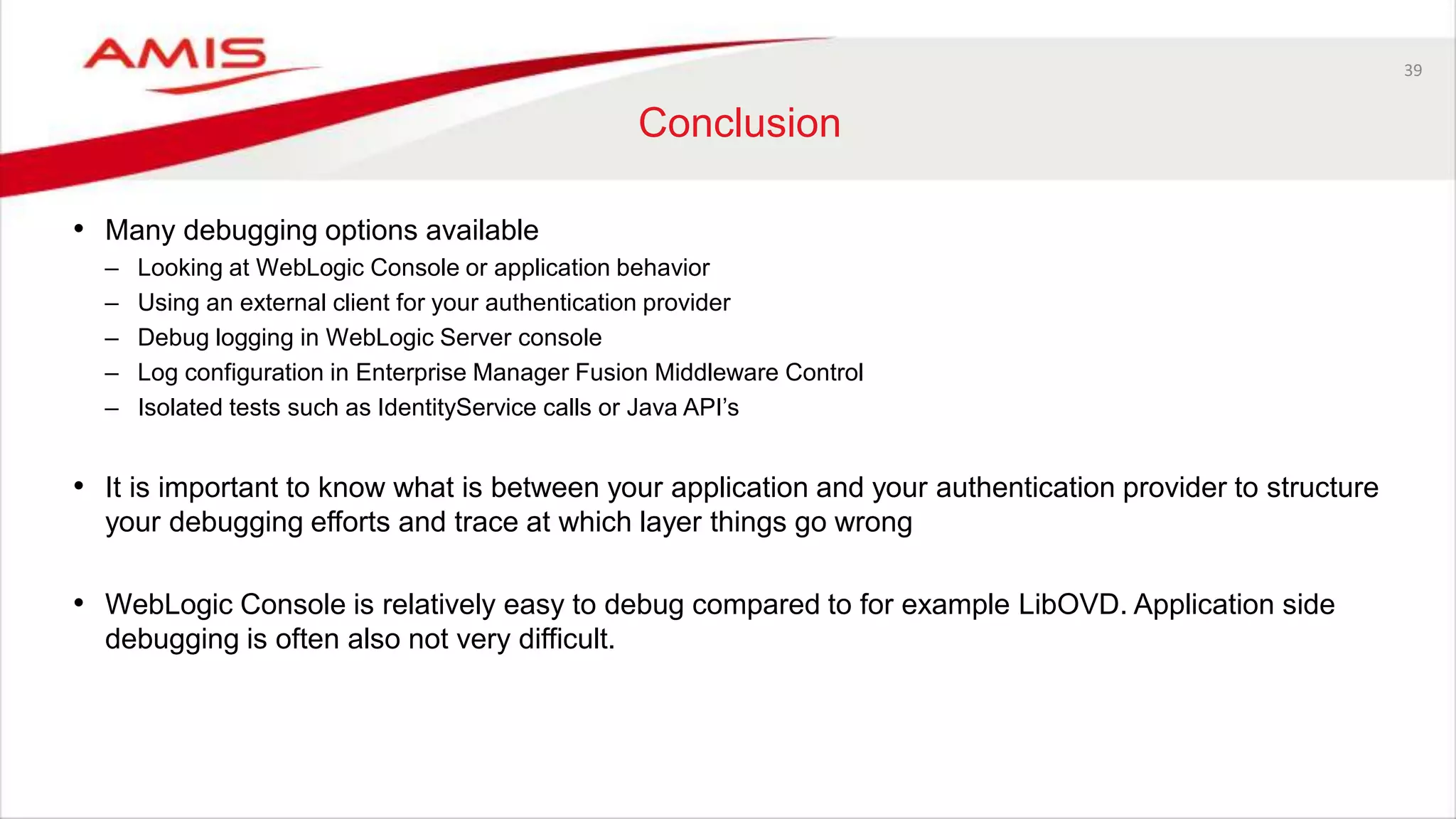 AMIS

39

Conclusion

• Many debugging options available
– Looking at WebLogic Console or application behavior
– Using an external client for your authentication provider
– Debug logging in WebLogic Server console
– Log configuration in Enterprise Manager Fusion Middleware Control
– Isolated tests such as IdentityService calls or Java API's

• It is important to know what is between your application and your authentication provider to structure your debugging efforts and trace at which layer things go wrong

• WebLogic Console is relatively easy to debug compared to for example LibOVD. Application side debugging is often also not very difficult.